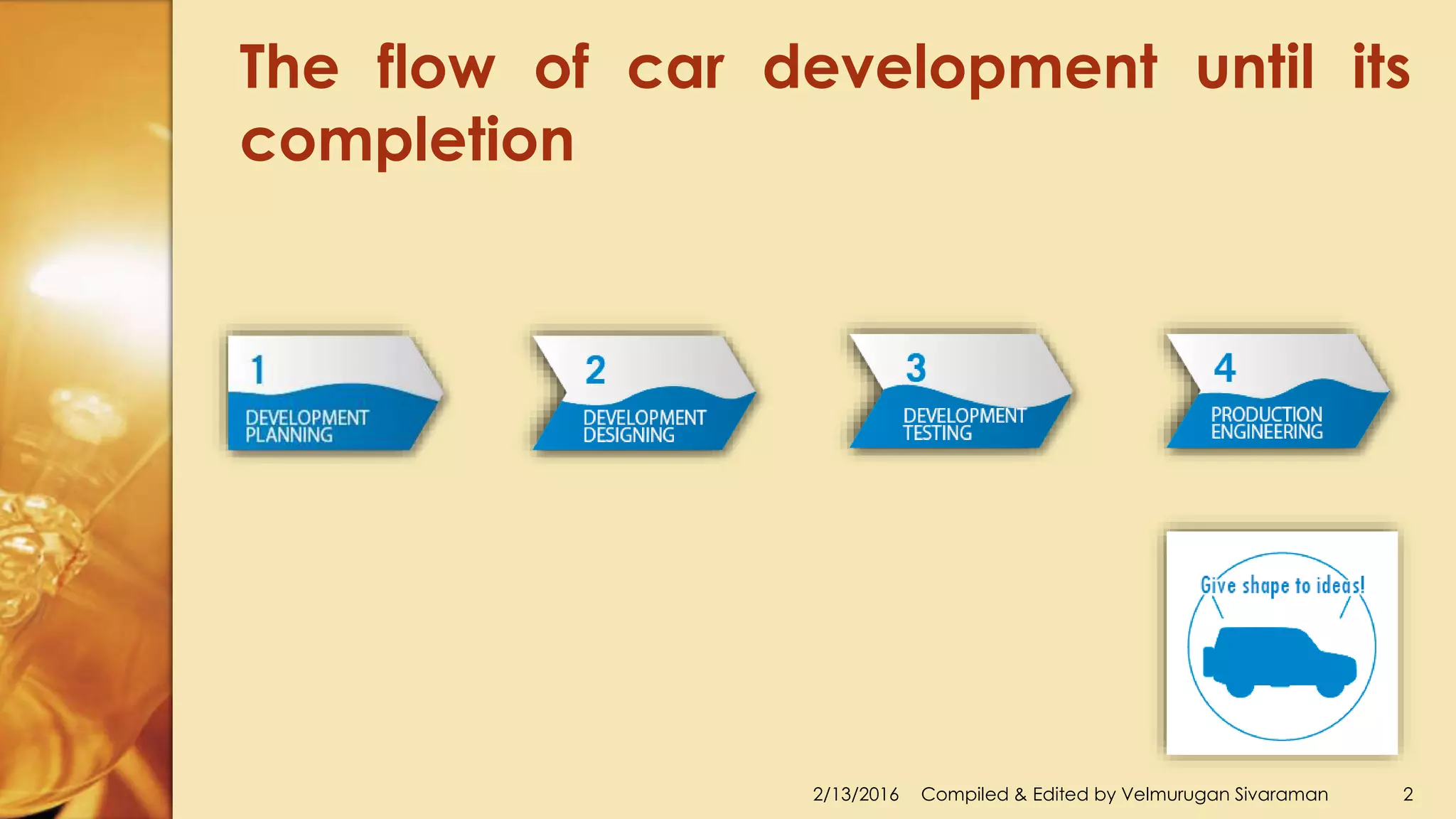 The flow of car development until its completion

1
DEVELOPMENT PLANNING

2
DEVELOPMENT DESIGNING

3
DEVELOPMENT TESTING

4
PRODUCTION ENGINEERING

Give shape to ideas!

2/13/2016 Compiled & Edited by Velmurugan Sivaraman 2